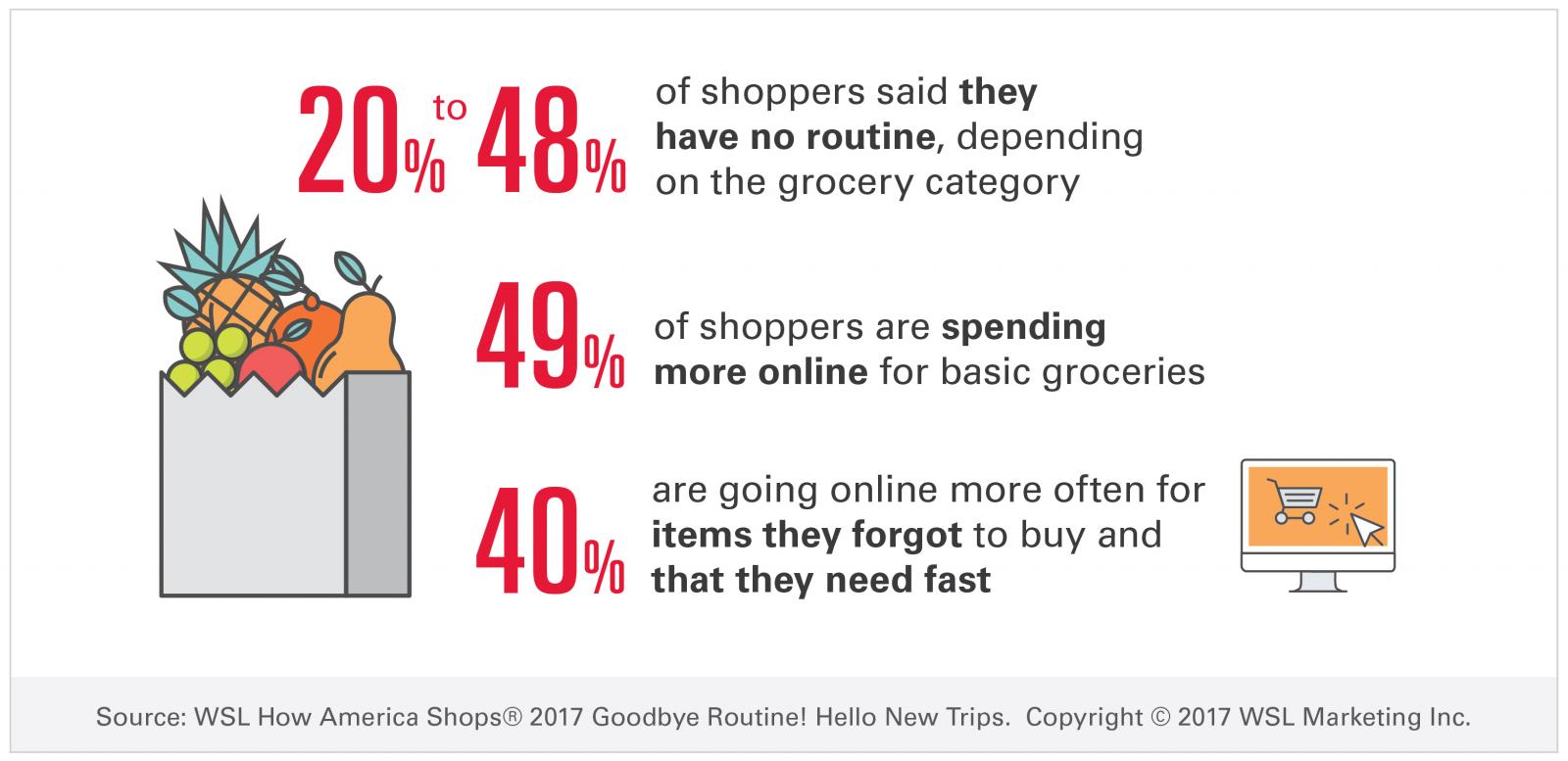 20% to 48%

of shoppers said they have no routine, depending on the grocery category

49%

of shoppers are spending more online for basic groceries

40%

are going online more often for items they forgot to buy and that they need fast

Source: WSL How America Shops® 2017 Goodbye Routine! Hello New Trips. Copyright © 2017 WSL Marketing Inc.